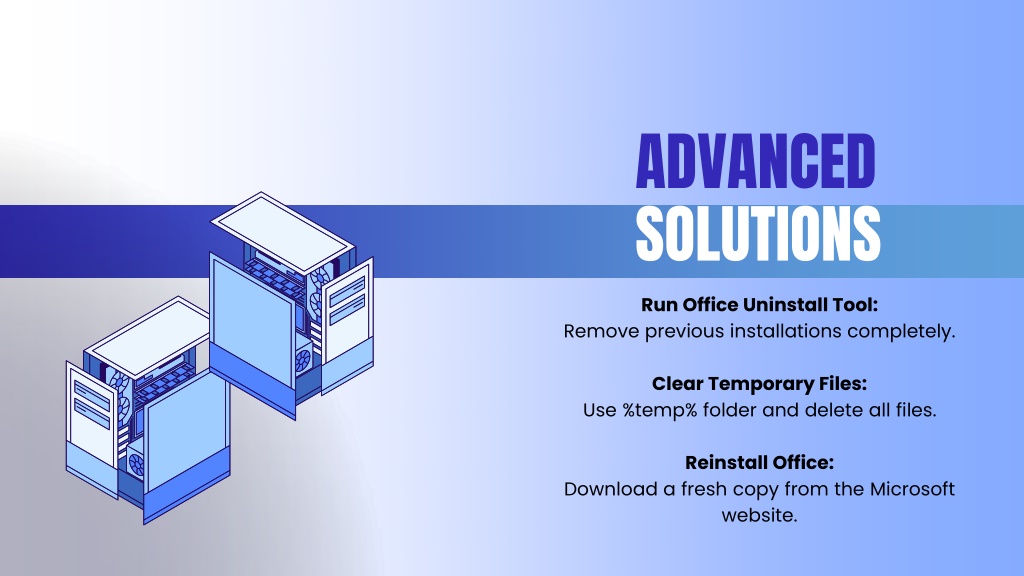 ADVANCED SOLUTIONS

Run Office Uninstall Tool:
Remove previous installations completely.

Clear Temporary Files:
Use %temp% folder and delete all files.

Reinstall Office:
Download a fresh copy from the Microsoft website.